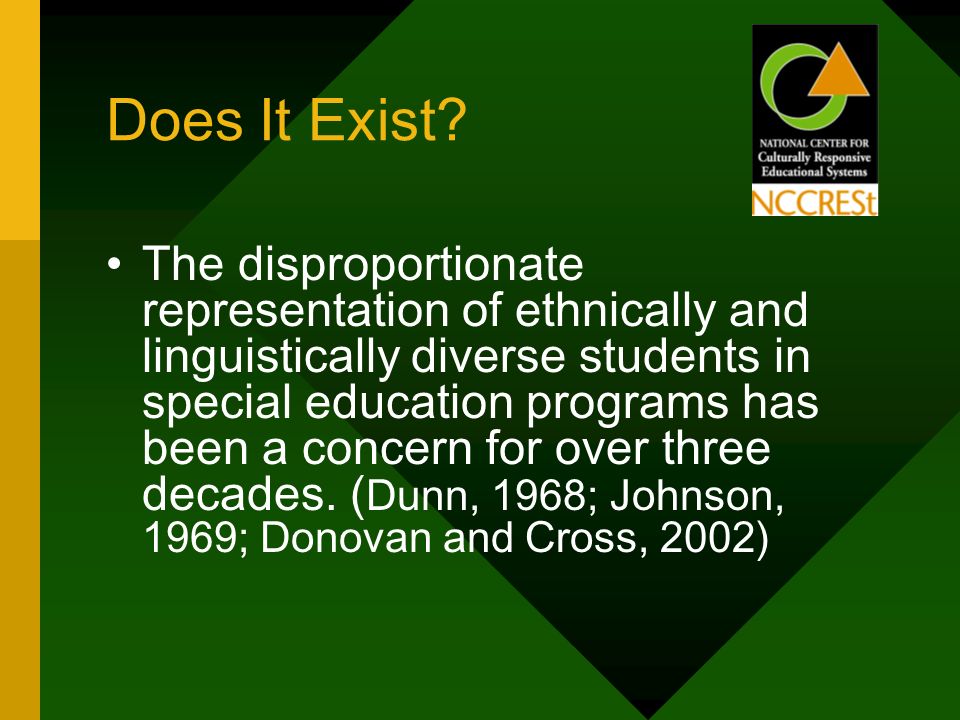 Does It Exist?

NATIONAL CENTER FOR
Culturally Responsive
Educational Systems
NCCRESt

• The disproportionate representation of ethnically and linguistically diverse students in special education programs has been a concern for over three decades. (Dunn, 1968; Johnson, 1969; Donovan and Cross, 2002)